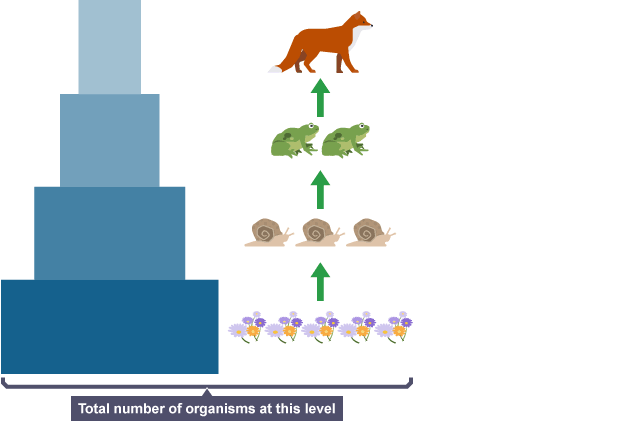 Total number of organisms at this level